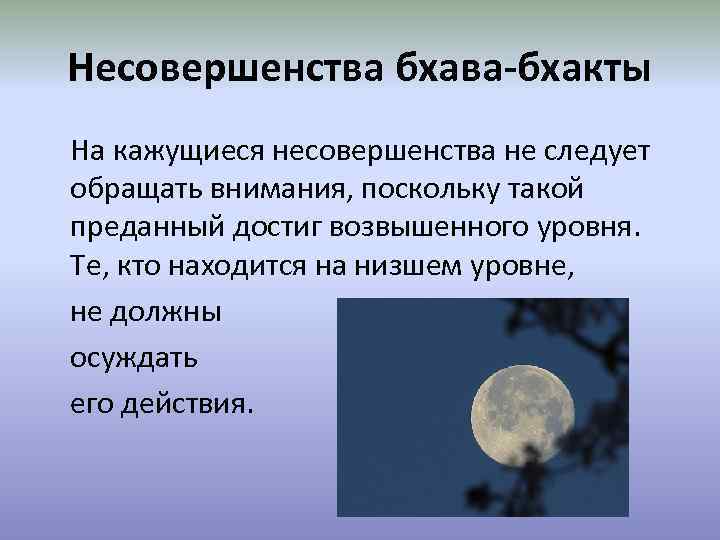 Несовершенства бхава-бхакты

На кажущиеся несовершенства не следует обращать внимания, поскольку такой преданный достиг возвышенного уровня. Те, кто находится на низшем уровне, не должны осуждать его действия.